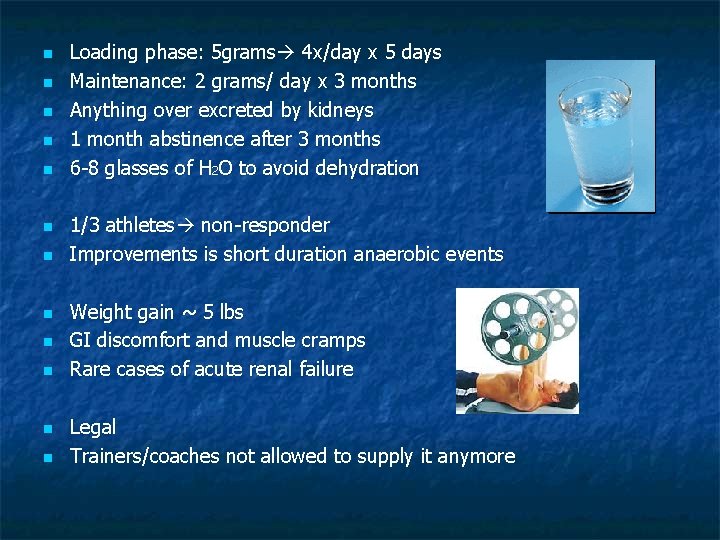 - Loading phase: 5grams→ 4x/day x 5 days
- Maintenance: 2 grams/ day x 3 months
- Anything over excreted by kidneys
- 1 month abstinence after 3 months
- 6-8 glasses of $H_2O$ to avoid dehydration

- 1/3 athletes→ non-responder
- Improvements is short duration anaerobic events

- Weight gain ~ 5 lbs
- GI discomfort and muscle cramps
- Rare cases of acute renal failure

- Legal
- Trainers/coaches not allowed to supply it anymore